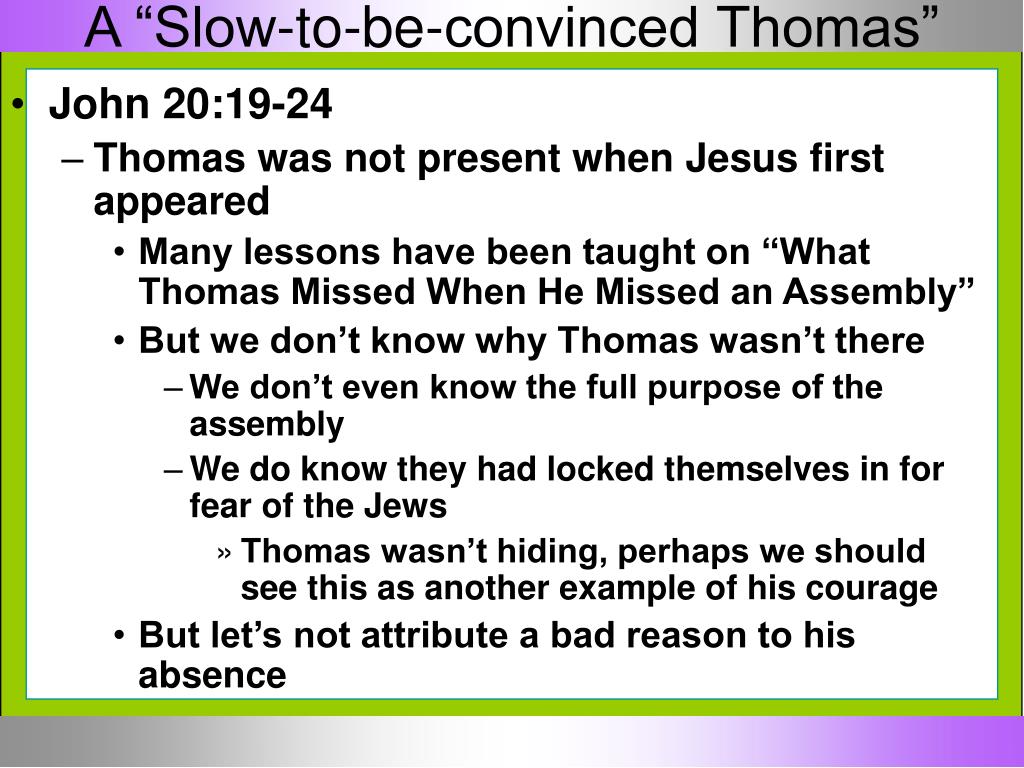 A “Slow-to-be-convinced Thomas”

• John 20:19-24
– Thomas was not present when Jesus first appeared
• Many lessons have been taught on “What Thomas Missed When He Missed an Assembly”
• But we don’t know why Thomas wasn’t there
– We don’t even know the full purpose of the assembly
– We do know they had locked themselves in for fear of the Jews
» Thomas wasn’t hiding, perhaps we should see this as another example of his courage
• But let’s not attribute a bad reason to his absence